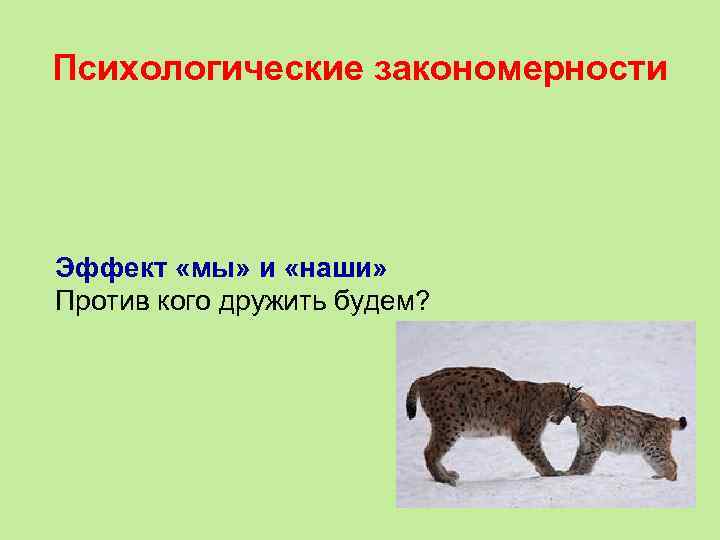 Психологические закономерности

Эффект «мы» и «наши»
Против кого дружить будем?